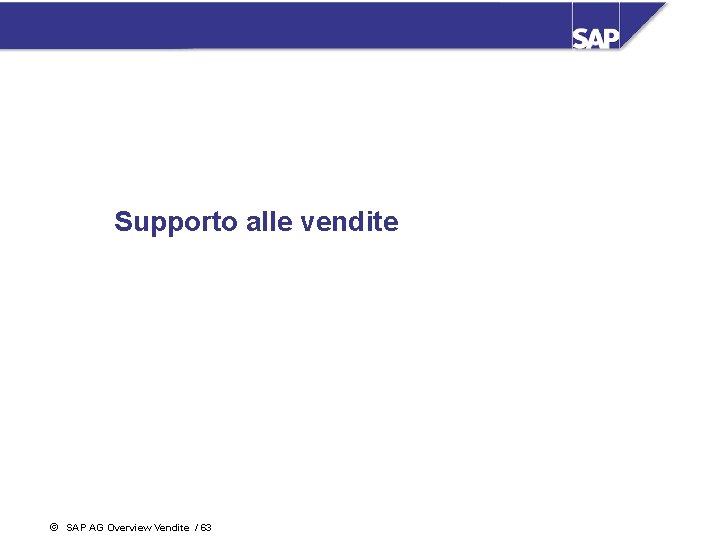 SAP

Supporto alle vendite

© SAP AG Overview Vendite / 63